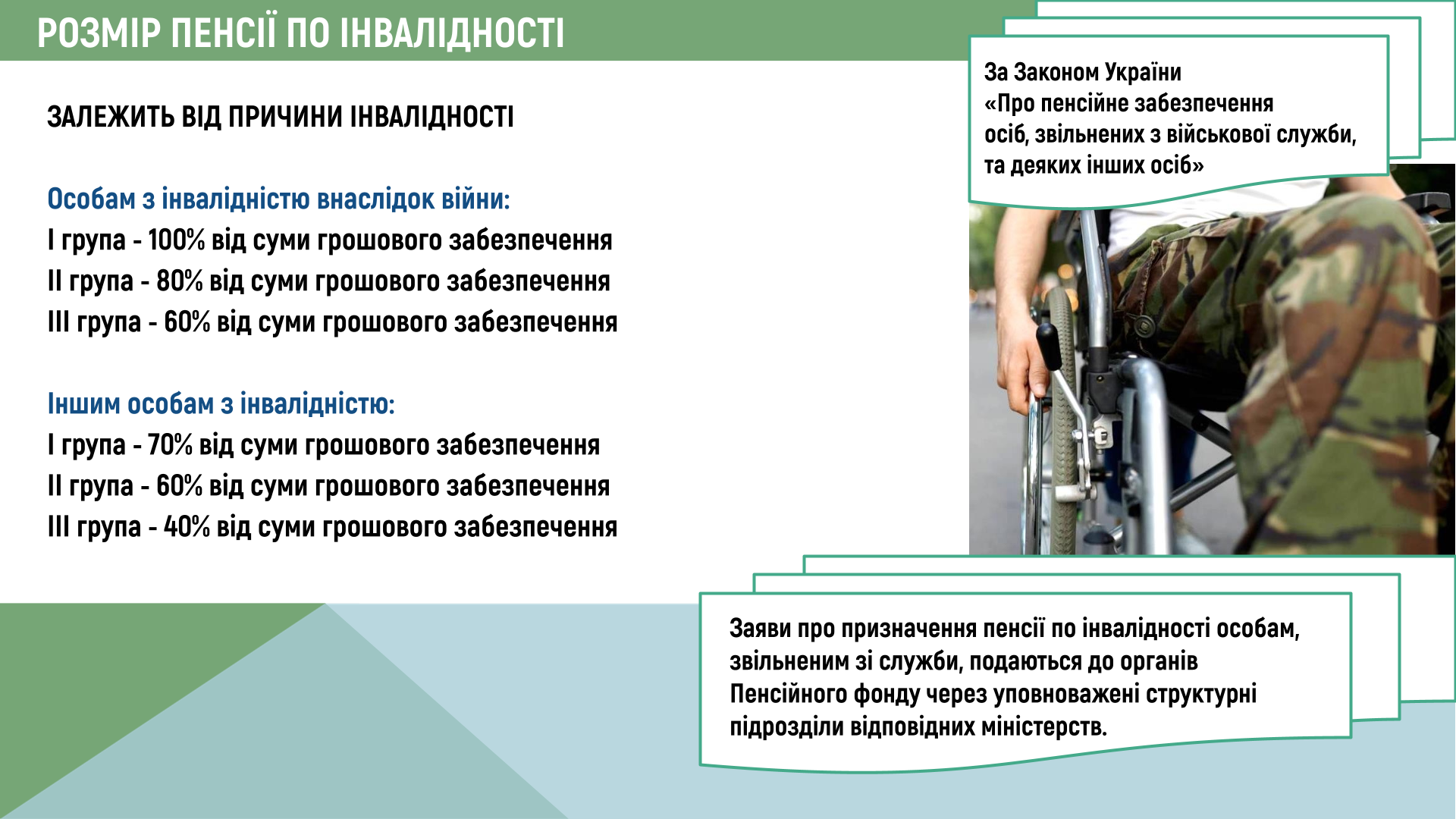 РОЗМІР ПЕНСІЇ ПО ІНВАЛІДНОСТІ

ЗАЛЕЖИТЬ ВІД ПРИЧИНИ ІНВАЛІДНОСТІ

Особам з інвалідністю внаслідок війни:
І група - 100% від суми грошового забезпечення
ІІ група - 80% від суми грошового забезпечення
ІІІ група - 60% від суми грошового забезпечення

Іншим особам з інвалідністю:
І група - 70% від суми грошового забезпечення
ІІ група - 60% від суми грошового забезпечення
ІІІ група - 40% від суми грошового забезпечення

За Законом України «Про пенсійне забезпечення осіб, звільнених з військової служби, та деяких інших осіб»

Заяви про призначення пенсії по інвалідності особам, звільненим зі служби, подаються до органів Пенсійного фонду через уповноважені структурні підрозділи відповідних міністерств.